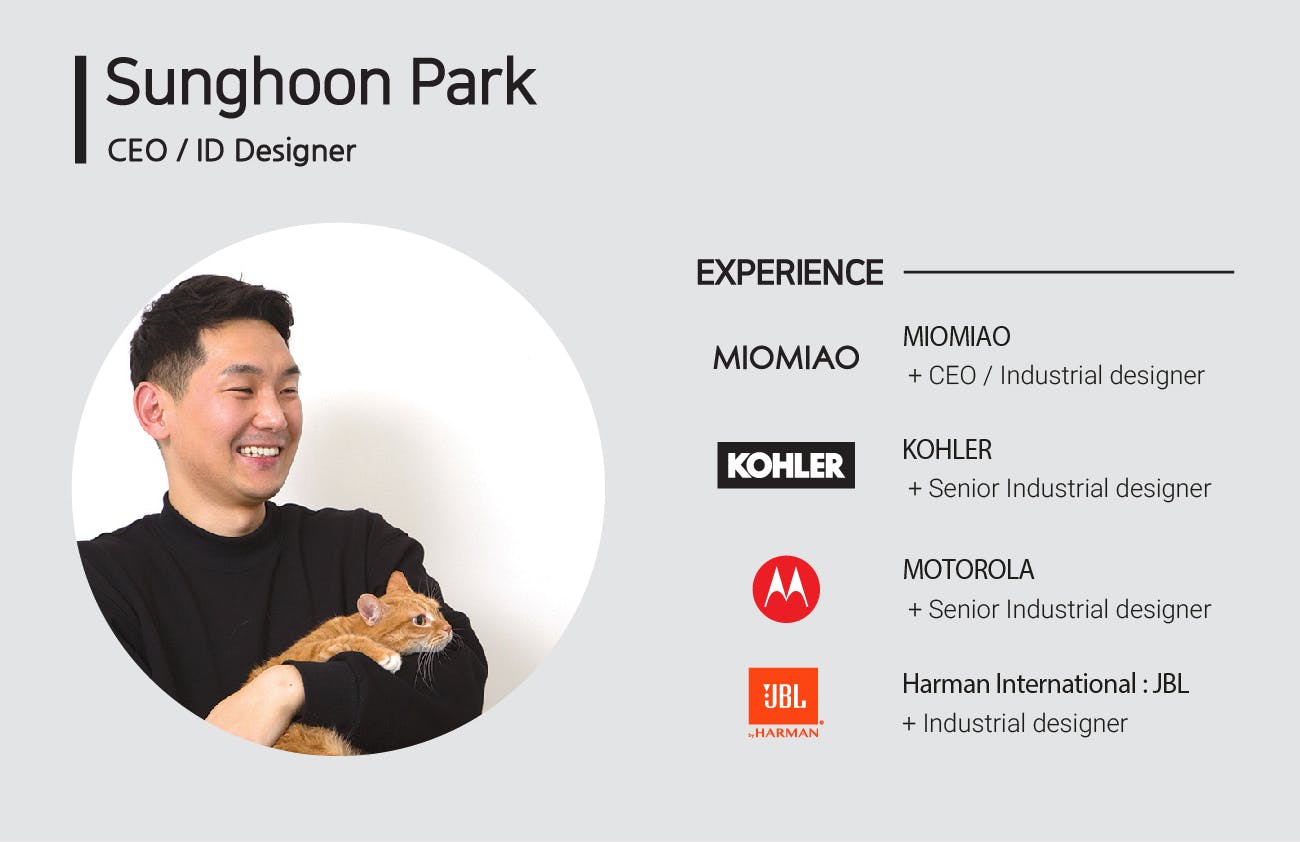 Sunghoon Park
CEO / ID Designer

EXPERIENCE

MIOMIAO

MIOMIAO
+ CEO / Industrial designer

KOHLER

KOHLER
+ Senior Industrial designer

MOTOROLA
+ Senior Industrial designer

JBL
by HARMAN

Harman International : JBL
+ Industrial designer